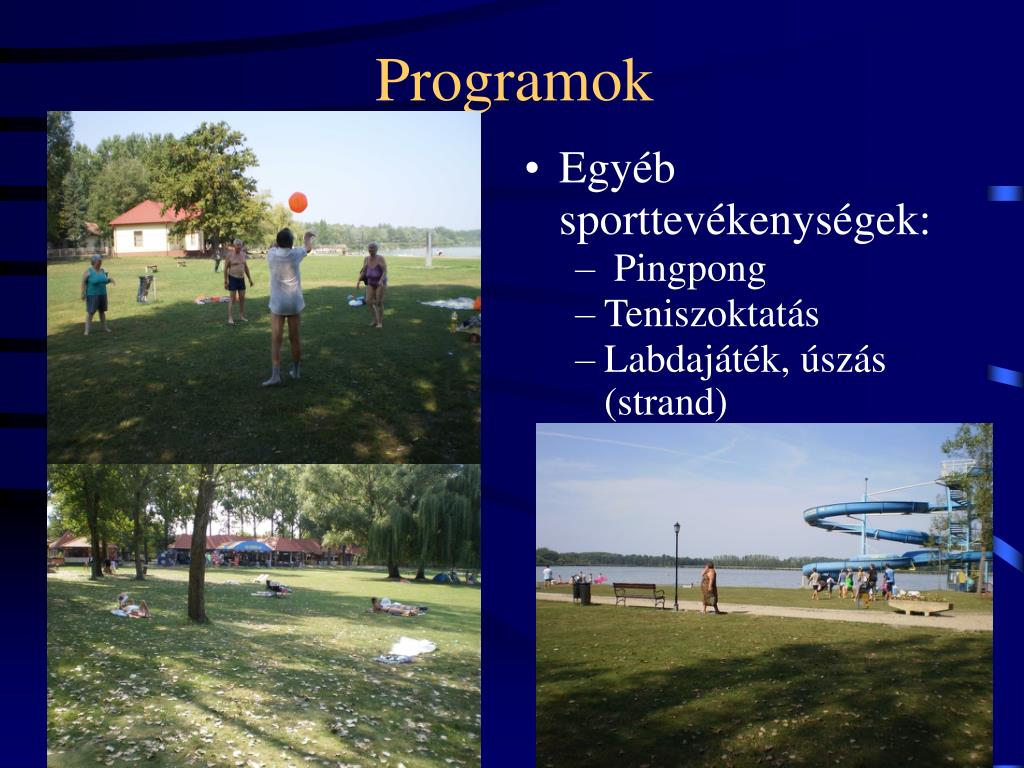 Programok

• Egyéb sporttevékenységek:
– Pingpong
– Teniszoktatás
– Labdajáték, úszás (strand)